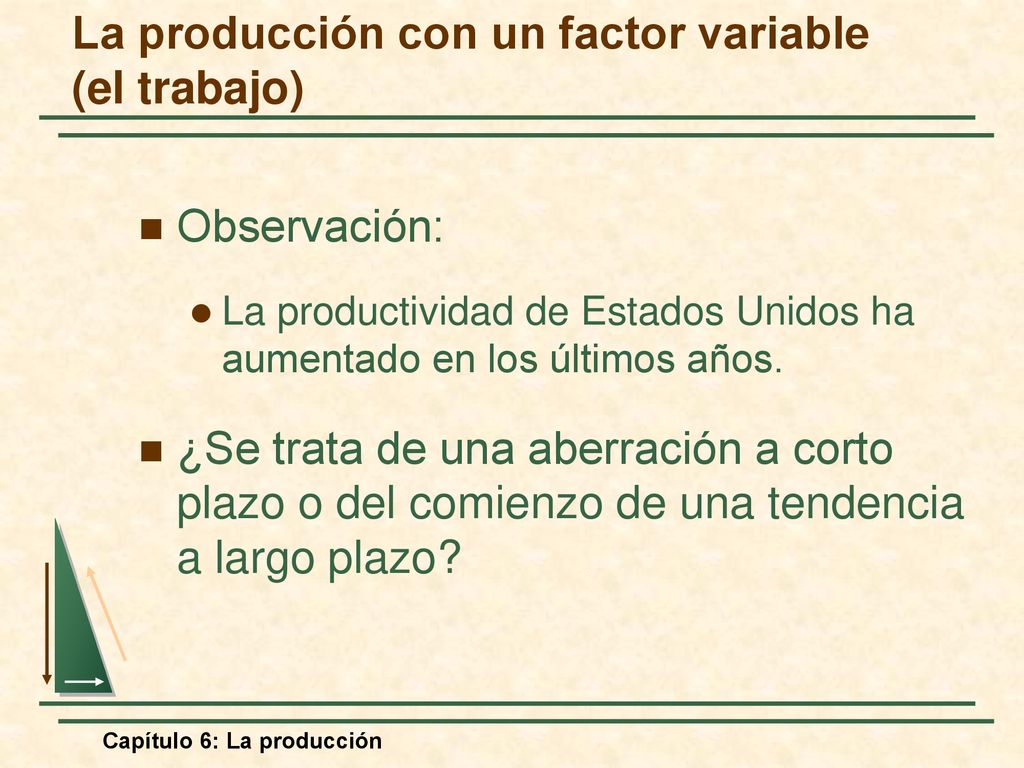 La producción con un factor variable (el trabajo)

Observación:

La productividad de Estados Unidos ha aumentado en los últimos años.

¿Se trata de una aberración a corto plazo o del comienzo de una tendencia a largo plazo?

Capítulo 6: La producción